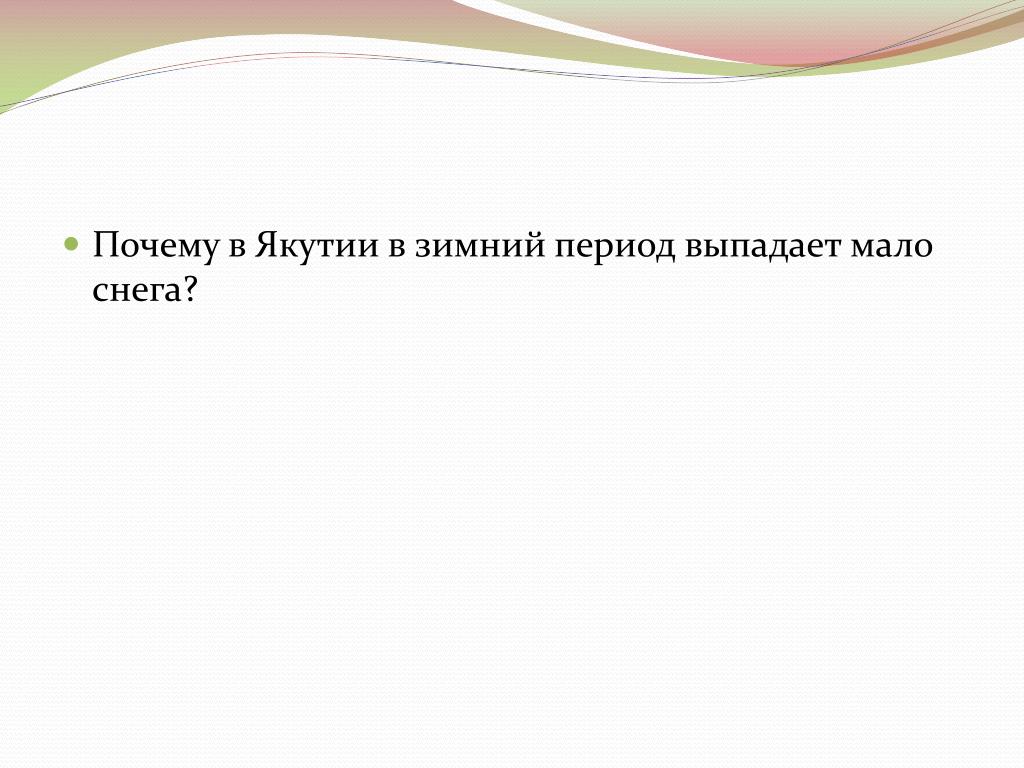 Почему в Якутии в зимний период выпадает мало снега?